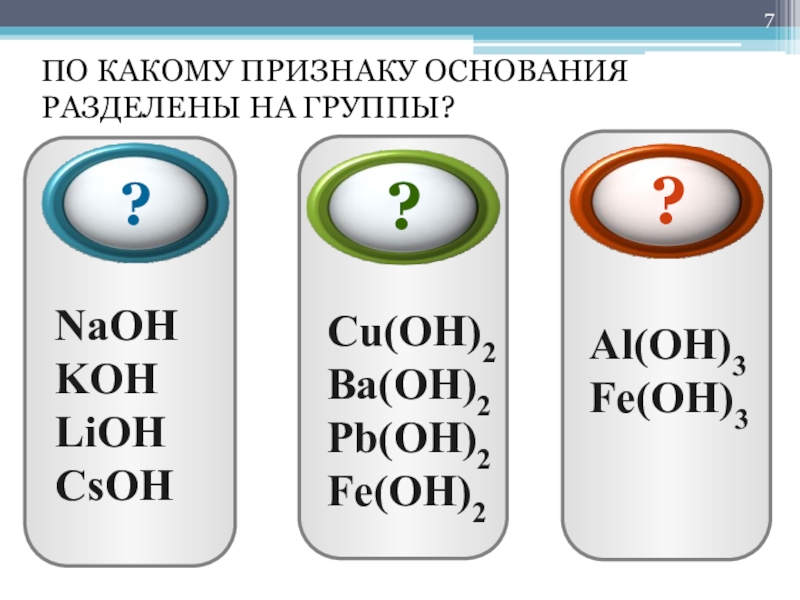 7

ПО КАКОМУ ПРИЗНАКУ ОСНОВАНИЯ РАЗДЕЛЕНЫ НА ГРУППЫ?

?

$NaOH$
$KOH$
$LiOH$
$CsOH$

?

$Cu(OH)_2$
$Ba(OH)_2$
$Pb(OH)_2$
$Fe(OH)_2$

?

$Al(OH)_3$
$Fe(OH)_3$